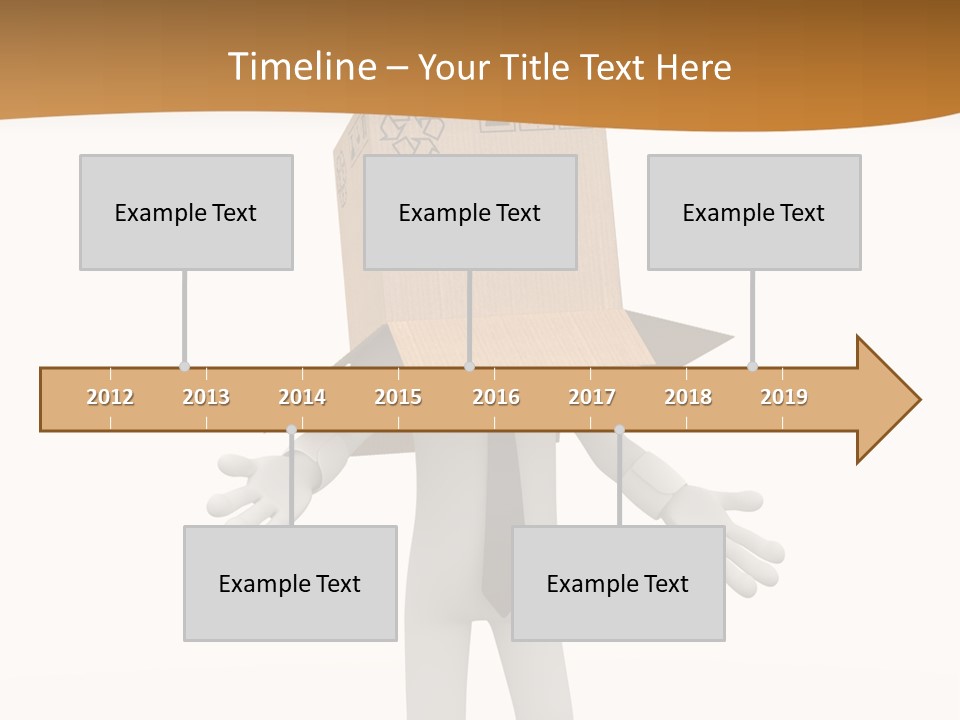 Timeline – Your Title Text Here

Example Text

Example Text

Example Text

2012 2013 2014 2015 2016 2017 2018 2019

Example Text

Example Text